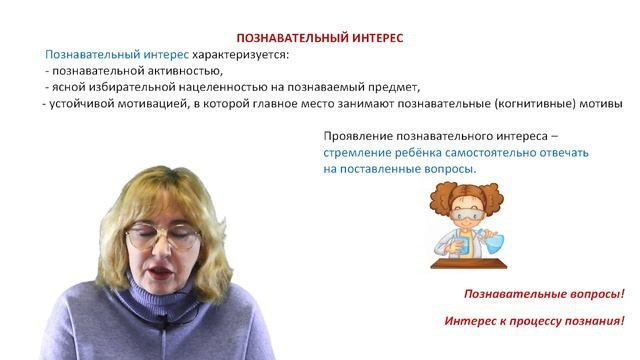 ПОЗНАВАТЕЛЬНЫЙ ИНТЕРЕС

Познавательный интерес характеризуется:
- познавательной активностью,
- ясной избирательной нацеленностью на познаваемый предмет,
- устойчивой мотивацией, в которой главное место занимают познавательные (когнитивные) мотивы

Проявление познавательного интереса – стремление ребёнка самостоятельно отвечать на поставленные вопросы.

Познавательные вопросы!

Интерес к процессу познания!